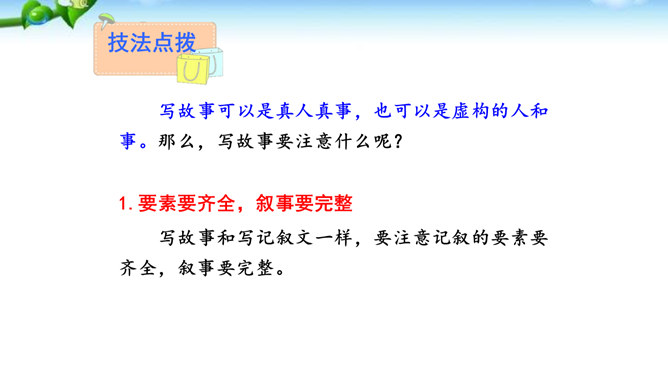 技法点拨

写故事可以是真人真事，也可以是虚构的人和事。那么，写故事要注意什么呢？

1. 要素要齐全，叙事要完整

写故事和写记叙文一样，要注意记叙的要素要齐全，叙事要完整。